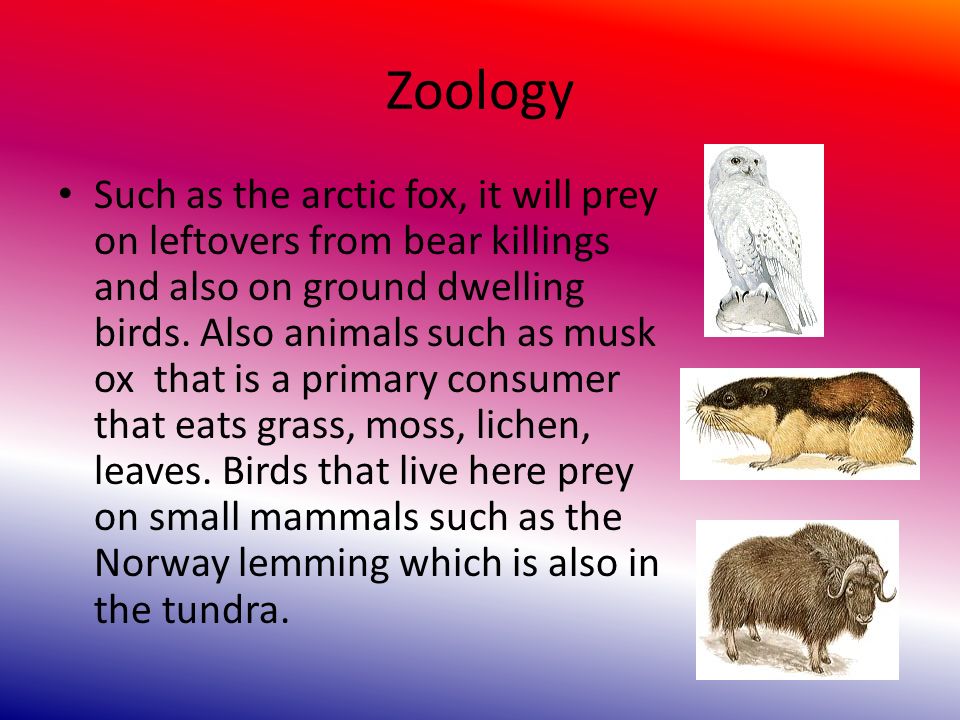 Zoology

• Such as the arctic fox, it will prey on leftovers from bear killings and also on ground dwelling birds. Also animals such as musk ox  that is a primary consumer that eats grass, moss, lichen, leaves. Birds that live here prey on small mammals such as the Norway lemming which is also in the tundra.